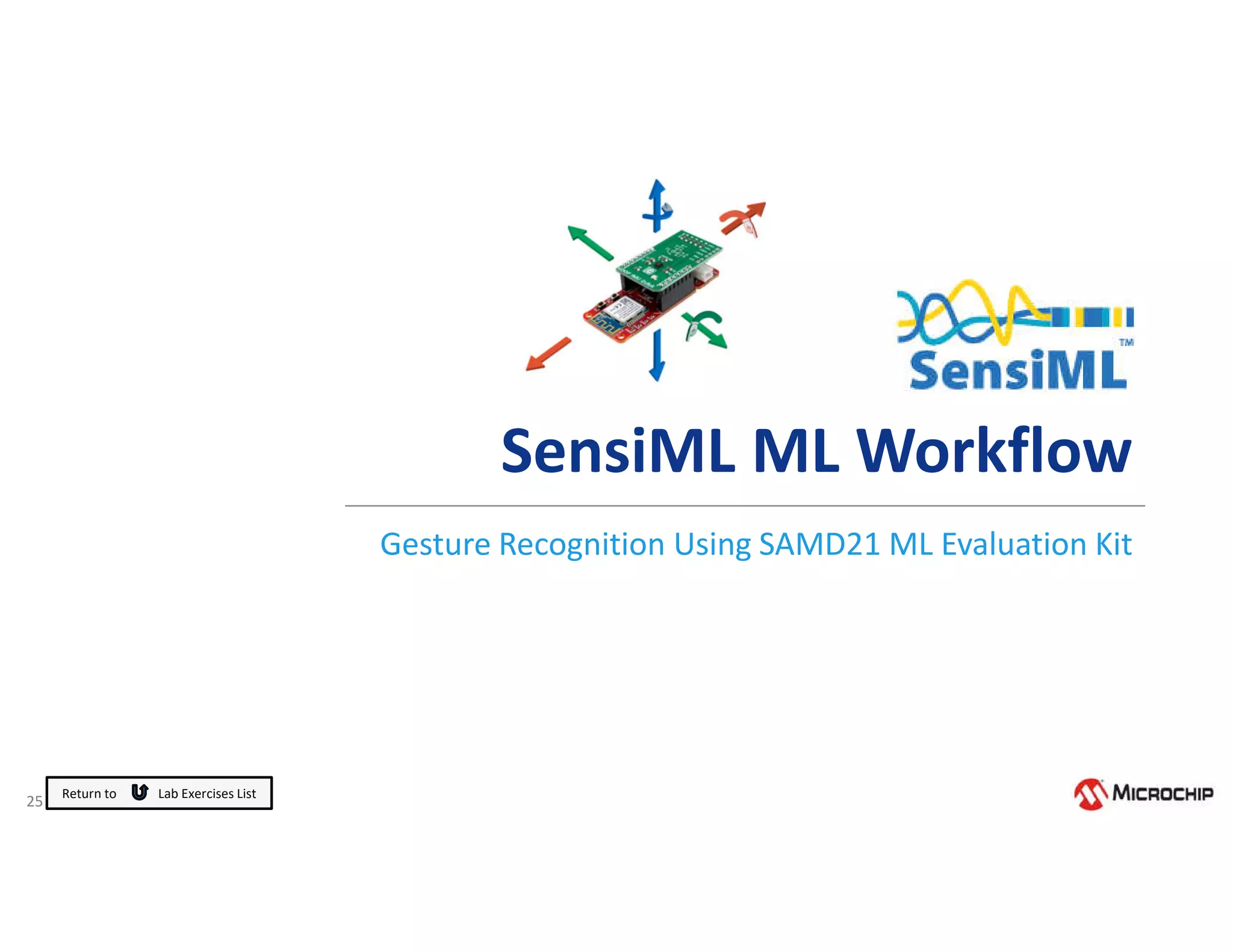 SensiML™

SensiML ML Workflow

Gesture Recognition Using SAMD21 ML Evaluation Kit

25

Return to Lab Exercises List

MICROCHIP